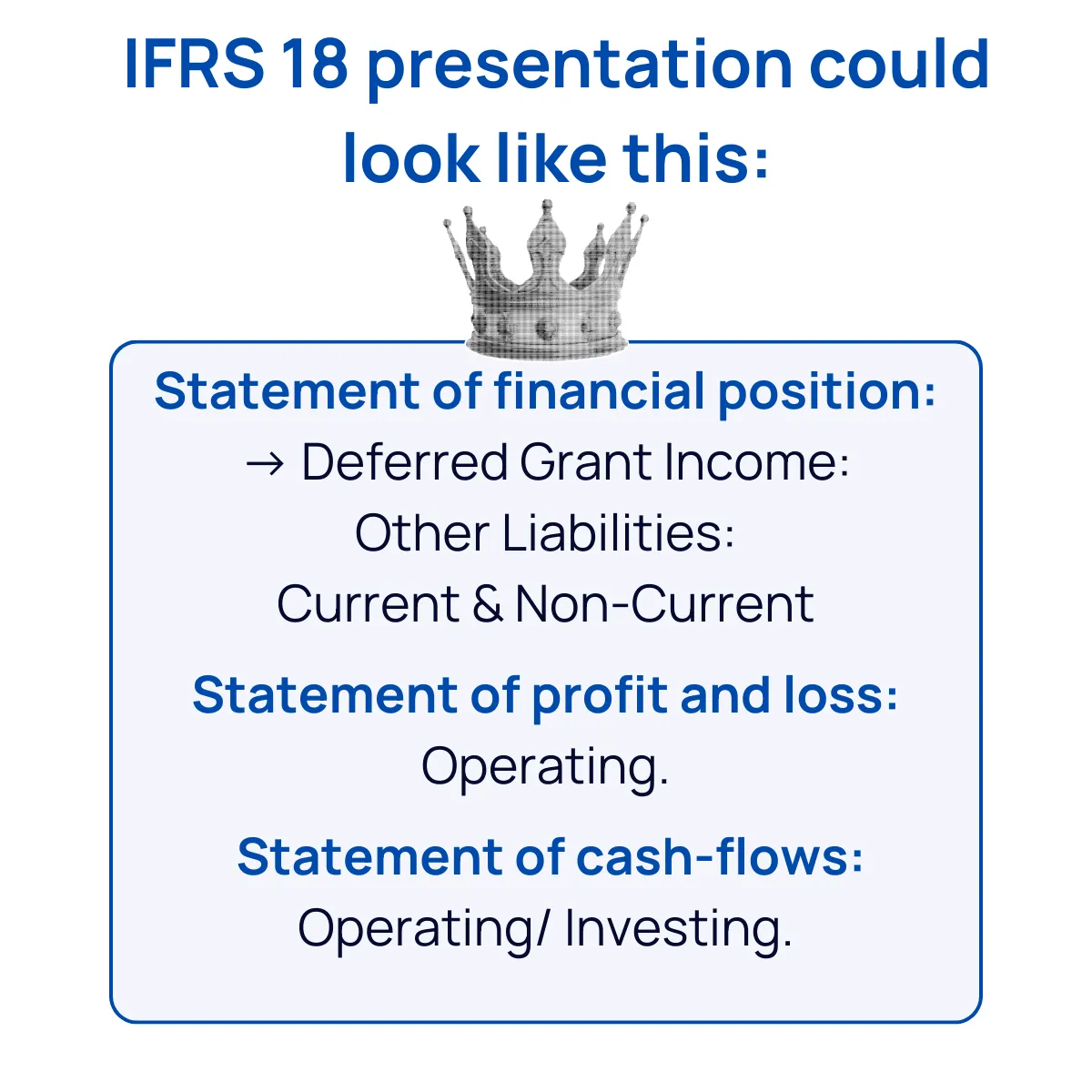 IFRS 18 presentation could look like this:

Statement of financial position:
→ Deferred Grant Income:
Other Liabilities:
Current & Non-Current

Statement of profit and loss:
Operating.

Statement of cash-flows:
Operating/ Investing.